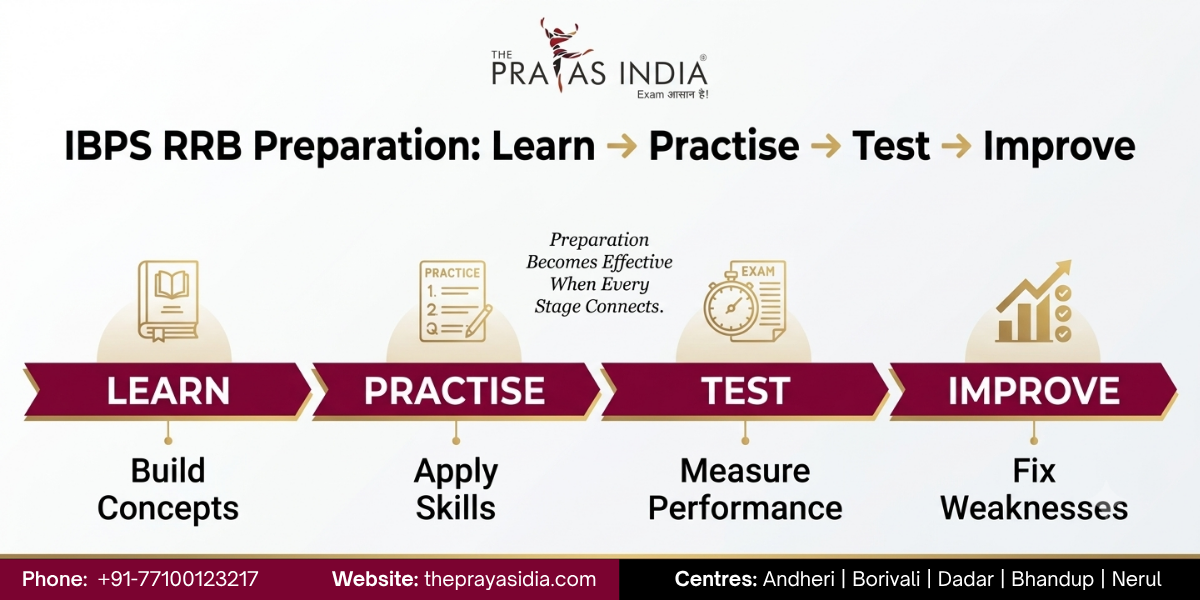 THE PRAYAS INDIA®
Exam आसान है!

IBPS RRB Preparation: Learn → Practise → Test → Improve

Preparation Becomes Effective When Every Stage Connects.

PRACTICE
1.
2
Q

EXAM

LEARN
Build Concepts

PRACTISE
Apply Skills

TEST
Measure Performance

IMPROVE
Fix Weaknesses

Phone: +91-77100123217 Website: theprayasidia.com Centres: Andheri | Borivali | Dadar | Bhandup | Nerul